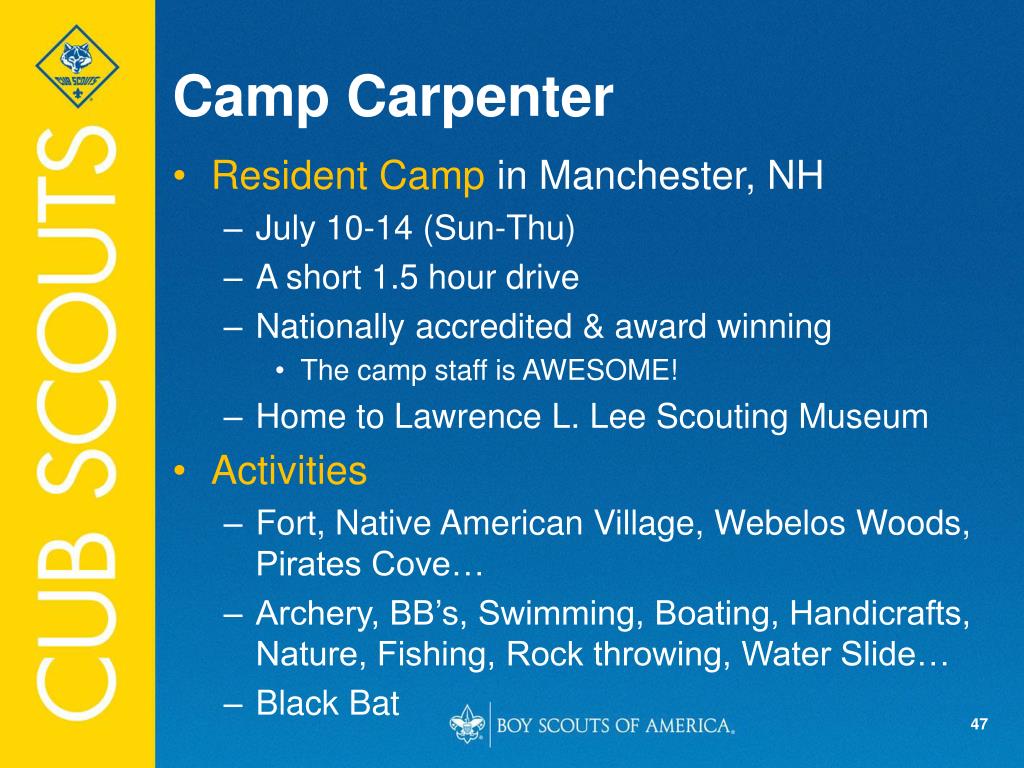 CUB SCOUTS

CUB SCOUTS

Camp Carpenter

• Resident Camp in Manchester, NH
 – July 10-14 (Sun-Thu)
 – A short 1.5 hour drive
 – Nationally accredited & award winning
  • The camp staff is AWESOME!
 – Home to Lawrence L. Lee Scouting Museum
• Activities
 – Fort, Native American Village, Webelos Woods, Pirates Cove…
 – Archery, BB's, Swimming, Boating, Handicrafts, Nature, Fishing, Rock throwing, Water Slide…
 – Black Bat

BOY SCOUTS OF AMERICA.

47